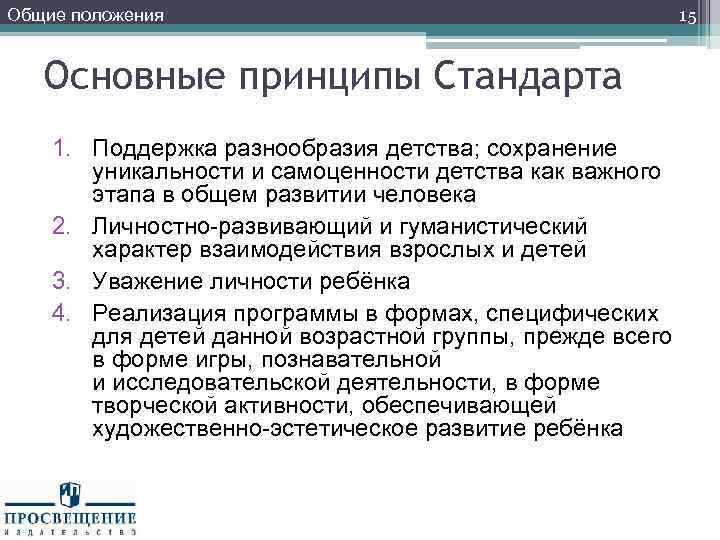 Общие положения

15

Основные принципы Стандарта

1. Поддержка разнообразия детства; сохранение уникальности и самоценности детства как важного этапа в общем развитии человека
2. Личностно-развивающий и гуманистический характер взаимодействия взрослых и детей
3. Уважение личности ребёнка
4. Реализация программы в формах, специфических для детей данной возрастной группы, прежде всего в форме игры, познавательной и исследовательской деятельности, в форме творческой активности, обеспечивающей художественно-эстетическое развитие ребёнка

ПРОСВЕЩЕНИЕ
ИЗДАТЕЛЬСТВО